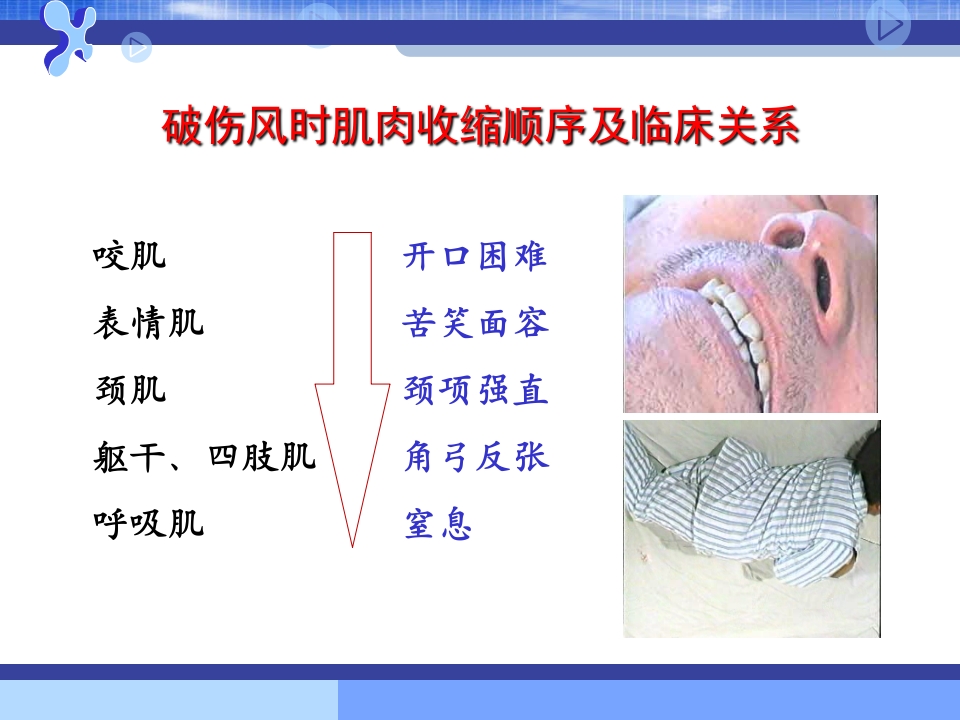 破伤风时肌肉收缩顺序及临床关系

咬肌
表情肌
颈肌
躯干、四肢肌
呼吸肌

开口困难
苦笑面容
颈项强直
角弓反张
窒息